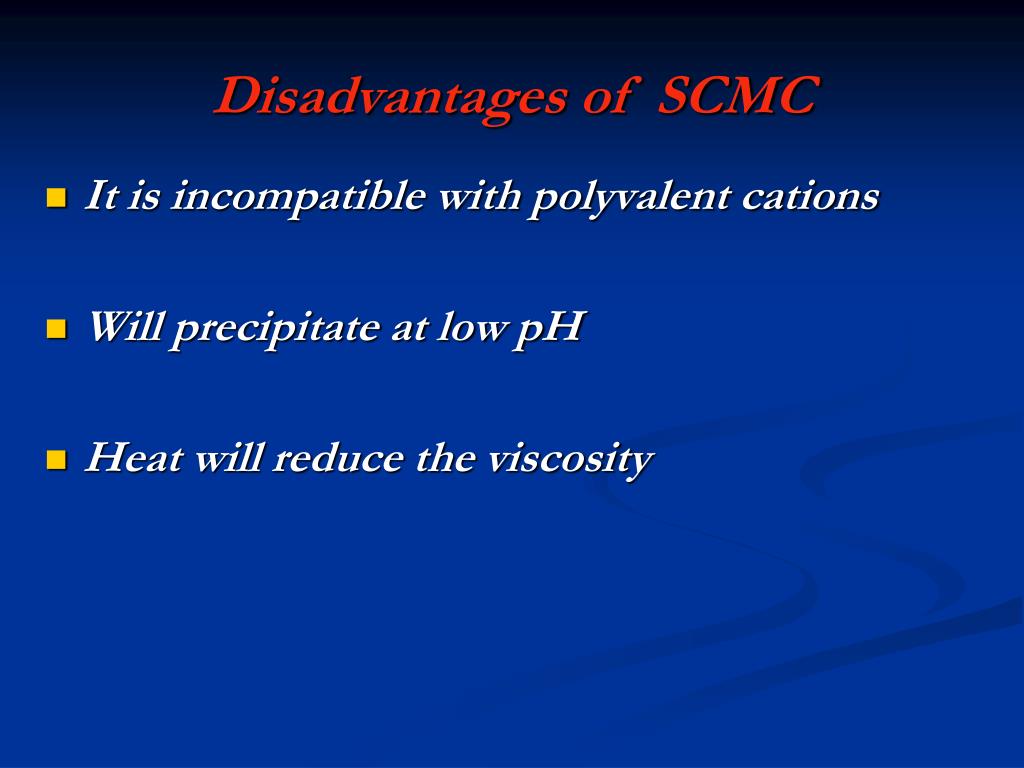 Disadvantages of SCMC

It is incompatible with polyvalent cations

Will precipitate at low pH

Heat will reduce the viscosity